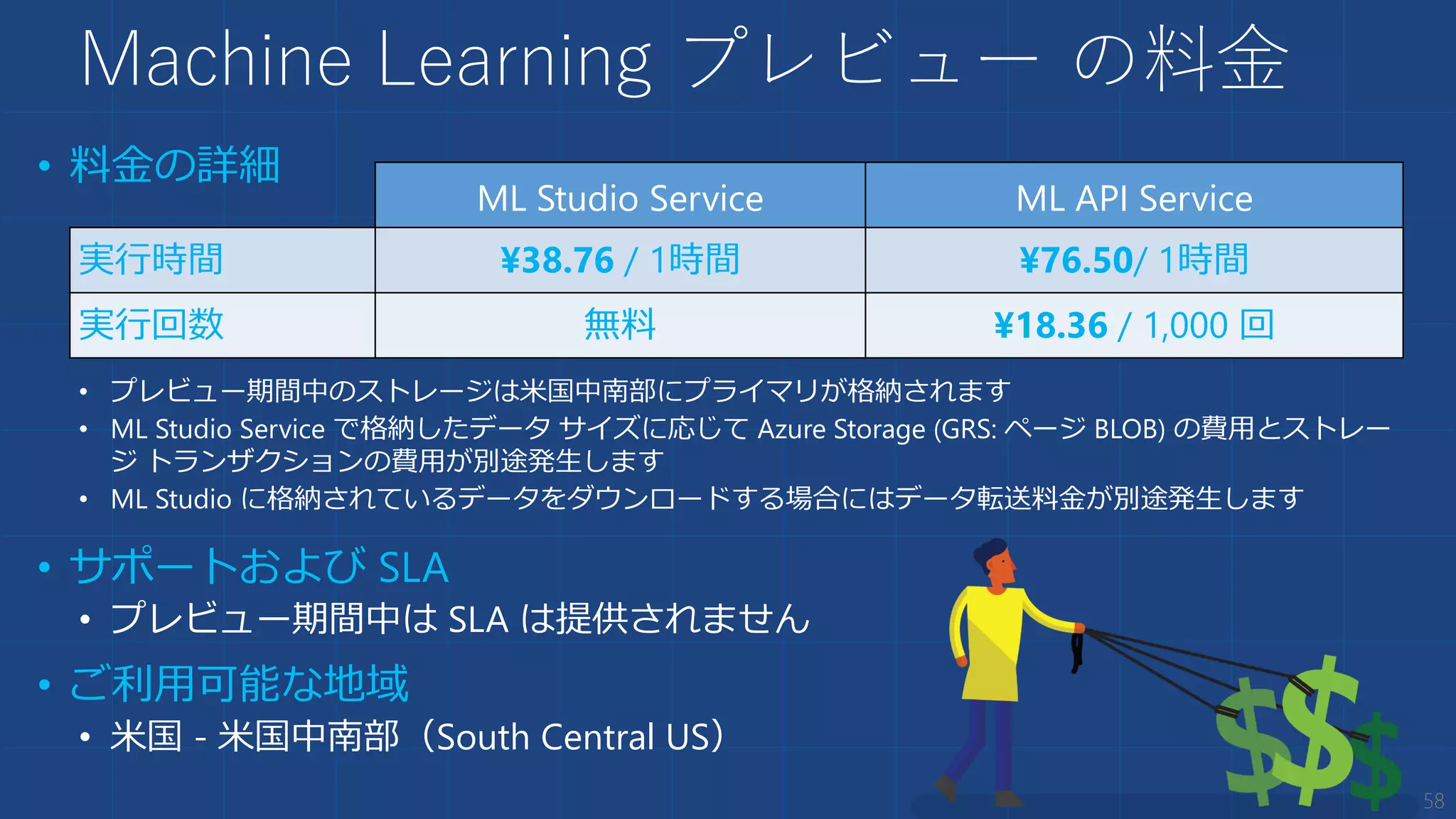 Machine Learning プレビュー の料金

• 料金の詳細

| | ML Studio Service | ML API Service |
|---|---|---|
| 実行時間 | ¥38.76 / 1時間 | ¥76.50/ 1時間 |
| 実行回数 | 無料 | ¥18.36 / 1,000 回 |

• プレビュー期間中のストレージは米国中南部にプライマリが格納されます
• ML Studio Service で格納したデータ サイズに応じて Azure Storage (GRS: ページ BLOB) の費用とストレージ トランザクションの費用が別途発生します
• ML Studio に格納されているデータをダウンロードする場合にはデータ転送料金が別途発生します

• サポートおよび SLA
• プレビュー期間中は SLA は提供されません

• ご利用可能な地域
• 米国 - 米国中南部（South Central US）

$$$

58